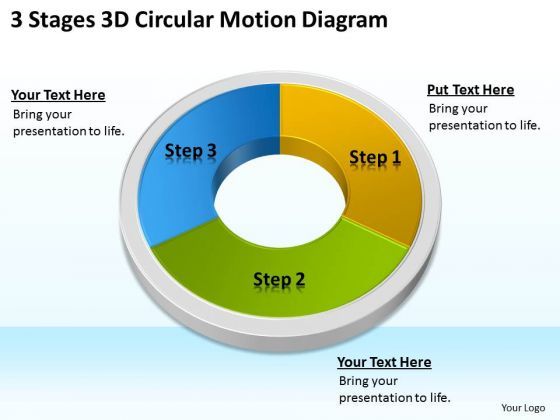 3 Stages 3D Circular Motion Diagram

Your Text Here
Bring your presentation to life.

Put Text Here
Bring your presentation to life.

Step 3

Step 1

Step 2

Your Text Here
Bring your presentation to life.

Your Logo